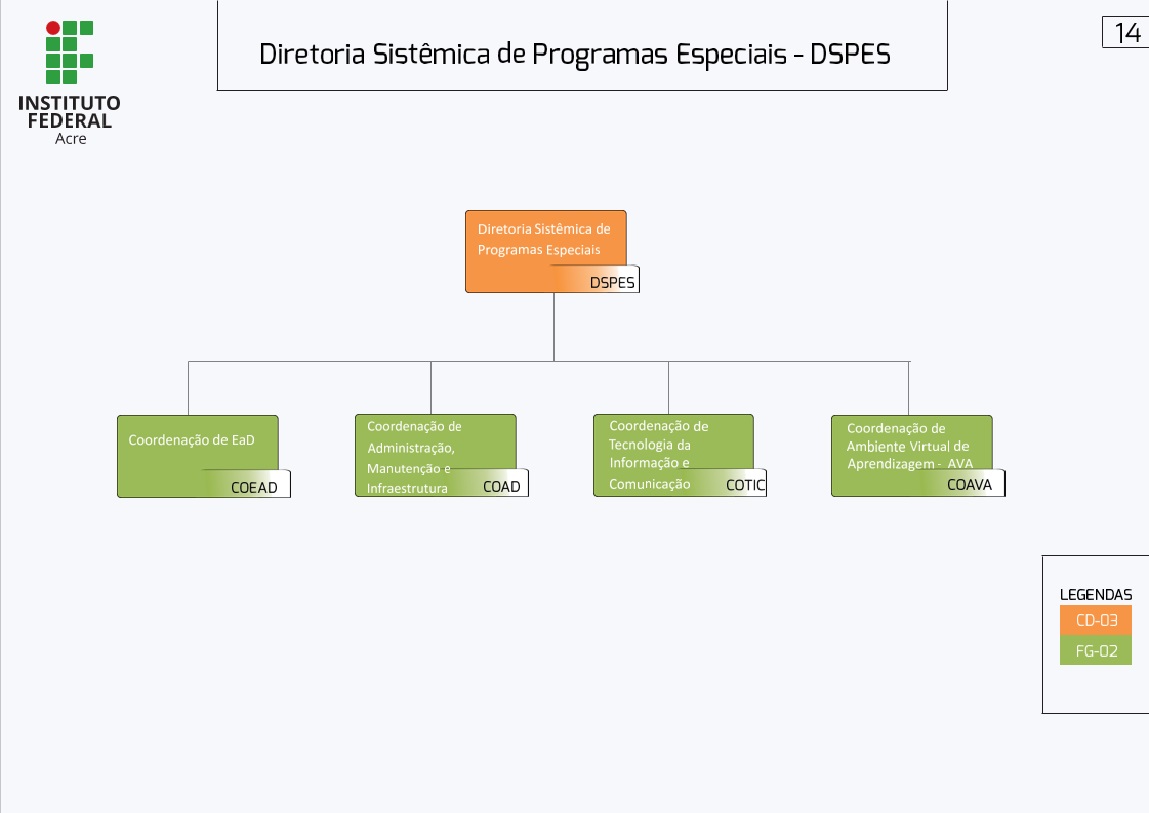 INSTITUTO FEDERAL
Acre

Diretoria Sistêmica de Programas Especiais - DSPES

14

Diretoria Sistêmica de Programas Especiais
DSPES

Coordenação de EaD
COEAD

Coordenação de Administração, Manutenção e Infraestrutura
COAD

Coordenação de Tecnologia da Informação e Comunicação
COTIC

Coordenação de Ambiente Virtual de Aprendizagem - AVA
COAVA

LEGENDAS
CD-03
FG-02